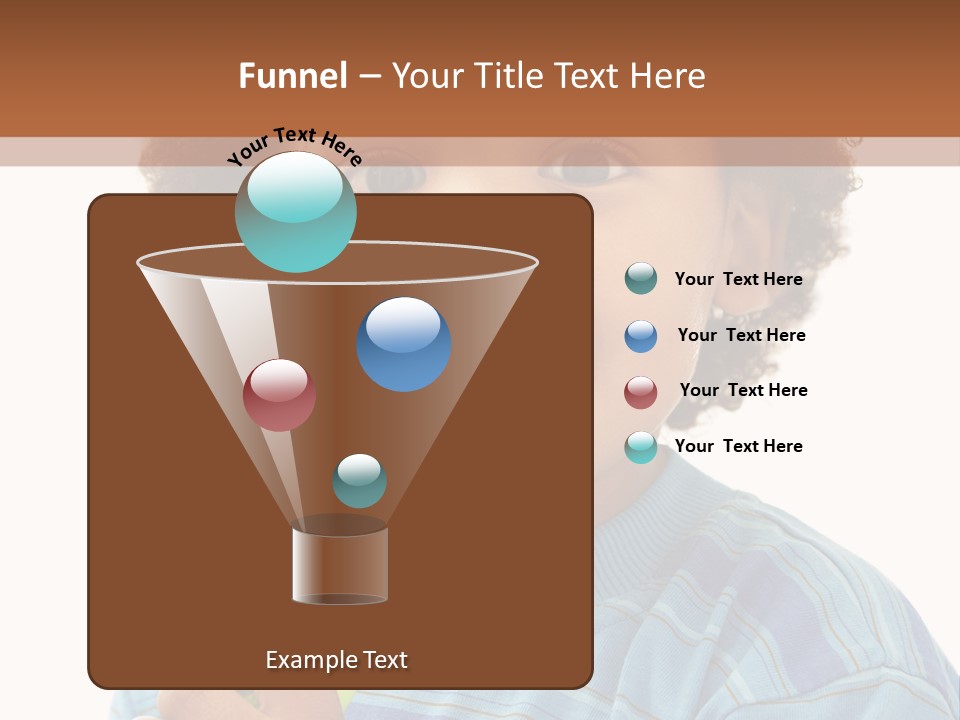 Funnel – Your Title Text Here

Your Text Here

Your Text Here

Your Text Here

Your Text Here

Your Text Here

Example Text